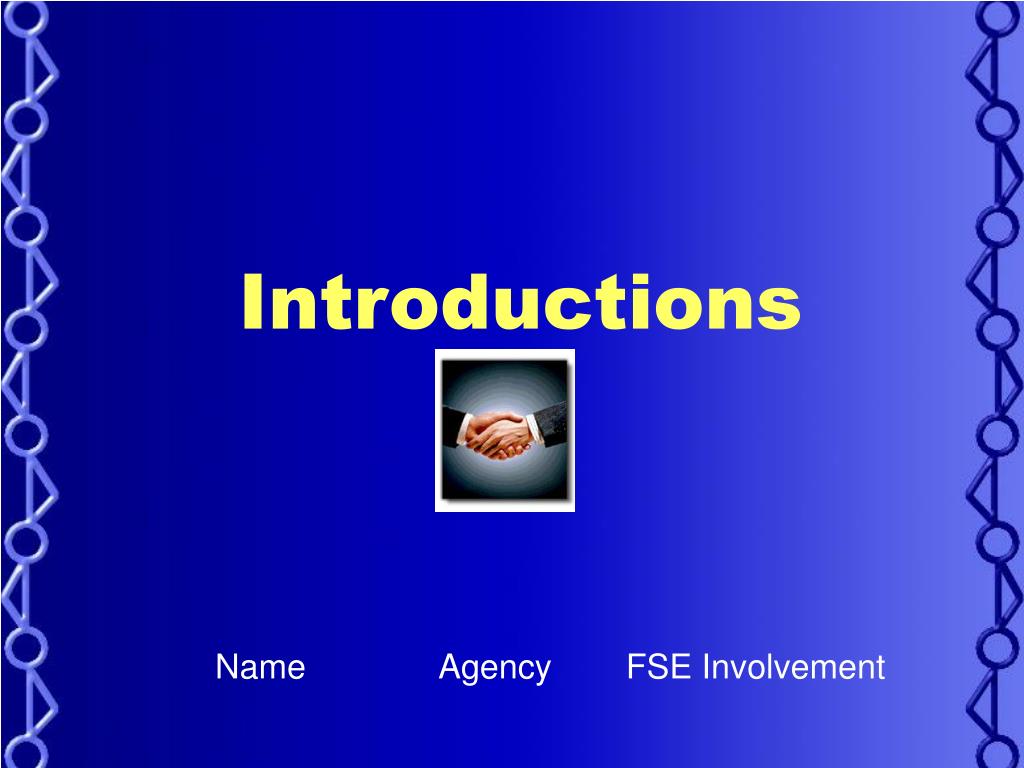 Introductions

Name Agency FSE Involvement